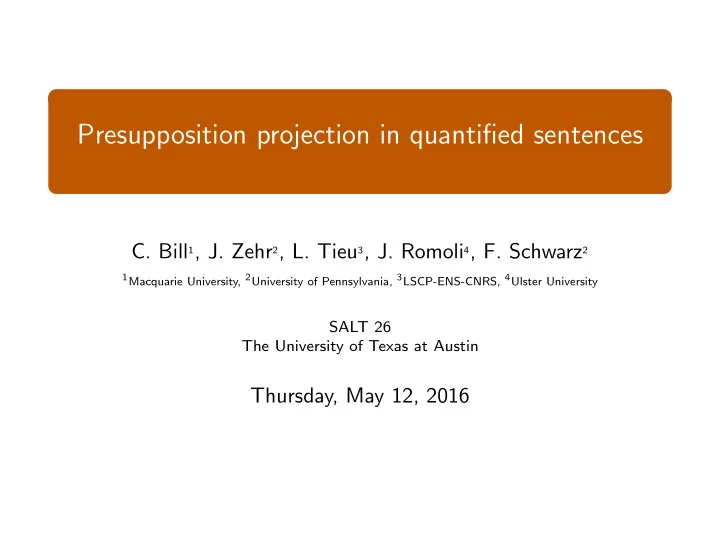 Presupposition projection in quantified sentences

C. Bill$^1$, J. Zehr$^2$, L. Tieu$^3$, J. Romoli$^4$, F. Schwarz$^2$

$^1$Macquarie University, $^2$University of Pennsylvania, $^3$LSCP-ENS-CNRS, $^4$Ulster University

SALT 26
The University of Texas at Austin

Thursday, May 12, 2016